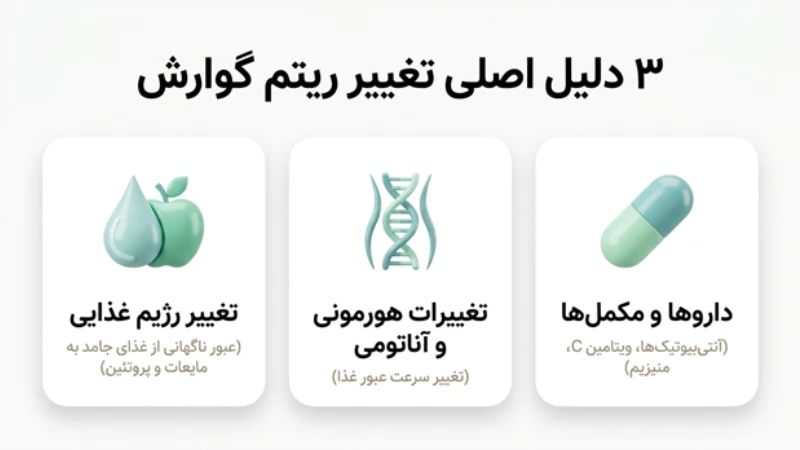 ۳ دلیل اصلی تغییر ریتم گوارش

داروها و مکمل‌ها
(آنتی‌بیوتیک‌ها، ویتامین C، منیزیم)

تغییرات هورمونی و آناتومی
(تغییر سرعت عبور غذا)

تغییر رژیم غذایی
(عبور ناگهانی از غذای جامد به مایعات و پروتئین)